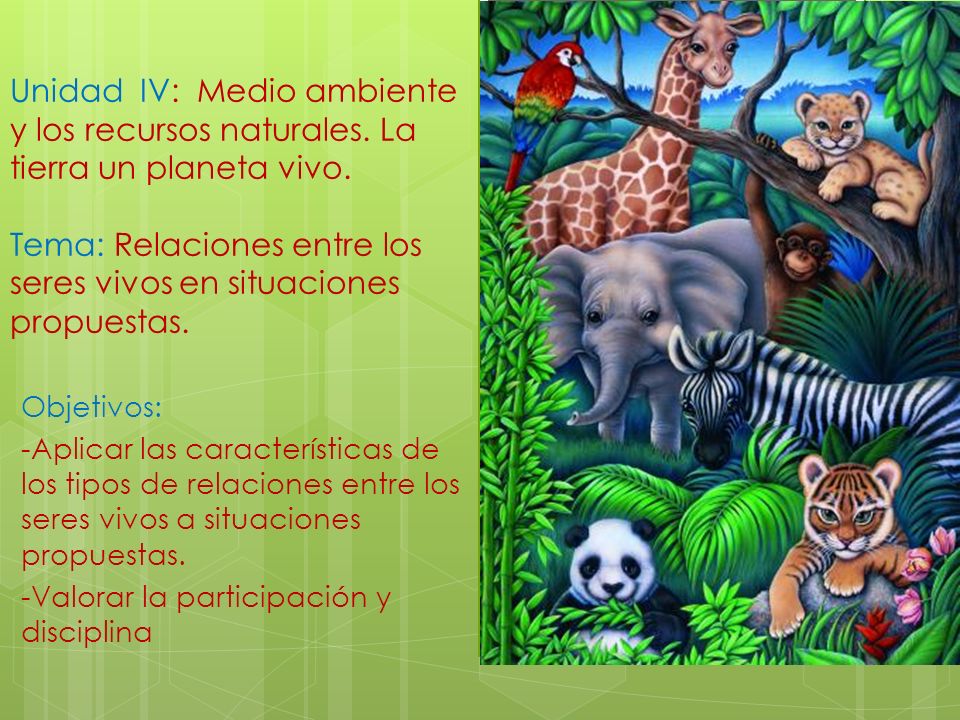 Unidad IV: Medio ambiente y los recursos naturales. La tierra un planeta vivo.

Tema: Relaciones entre los seres vivos en situaciones propuestas.

Objetivos:

-Aplicar las características de los tipos de relaciones entre los seres vivos a situaciones propuestas.

-Valorar la participación y disciplina